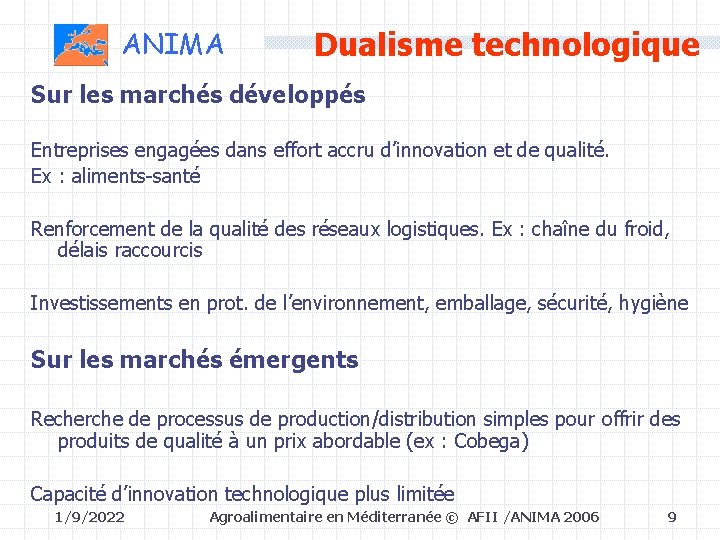 ANIMA

Dualisme technologique

Sur les marchés développés

Entreprises engagées dans effort accru d'innovation et de qualité.
Ex : aliments-santé

Renforcement de la qualité des réseaux logistiques. Ex : chaîne du froid, délais raccourcis

Investissements en prot. de l'environnement, emballage, sécurité, hygiène

Sur les marchés émergents

Recherche de processus de production/distribution simples pour offrir des produits de qualité à un prix abordable (ex : Cobega)

Capacité d'innovation technologique plus limitée

1/9/2022

Agroalimentaire en Méditerranée © AFII /ANIMA 2006

9